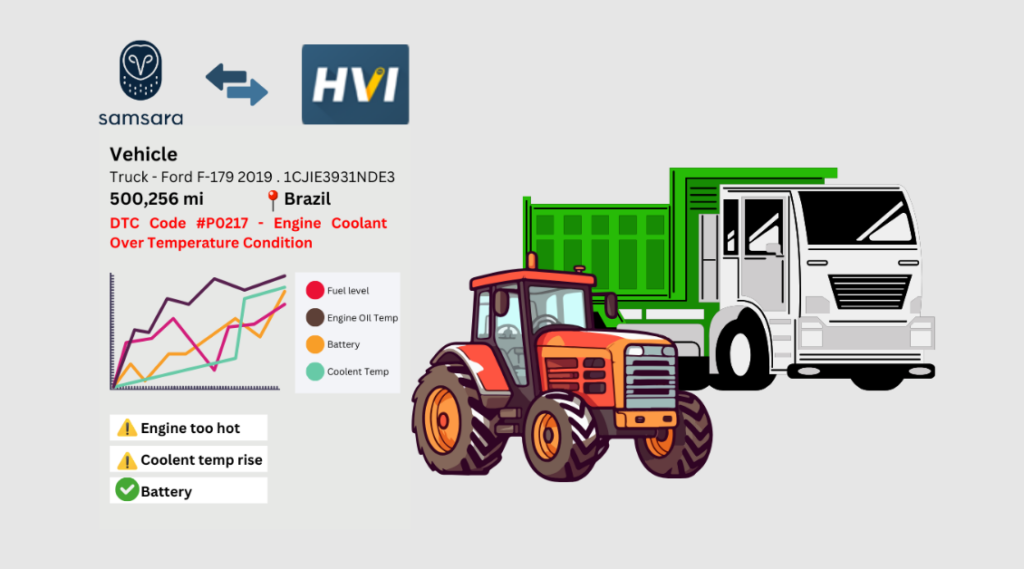 samsara

HVI

Vehicle

Truck - Ford F-179 2019 . 1CJIE3931NDE3

500,256 mi

Brazil

DTC Code #P0217 - Engine Coolant Over Temperature Condition

Fuel level

Engine Oil Temp

Battery

Coolent Temp

Engine too hot

Coolent temp rise

Battery